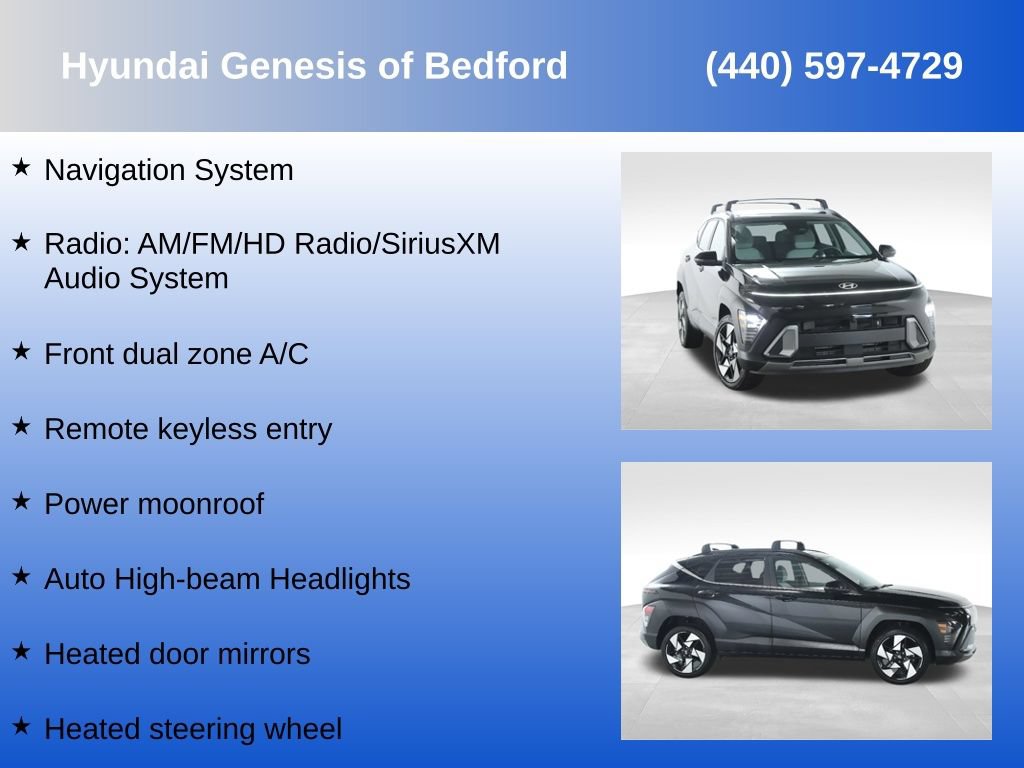 Hyundai Genesis of Bedford (440) 597-4729

★ Navigation System

★ Radio: AM/FM/HD Radio/SiriusXM Audio System

★ Front dual zone A/C

★ Remote keyless entry

★ Power moonroof

★ Auto High-beam Headlights

★ Heated door mirrors

★ Heated steering wheel